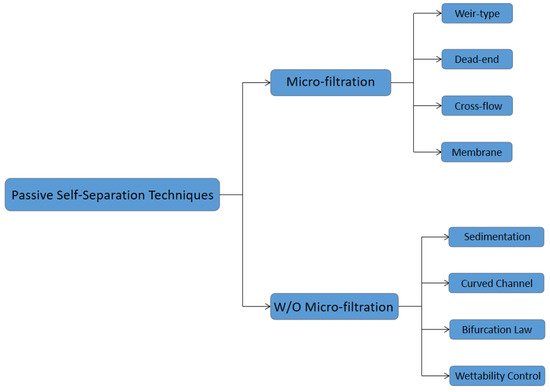 Passive Self-Separation Techniques

Micro-filtration

Weir-type

Dead-end

Cross-flow

Membrane

W/O Micro-filtration

Sedimentation

Curved Channel

Bifurcation Law

Wettability Control